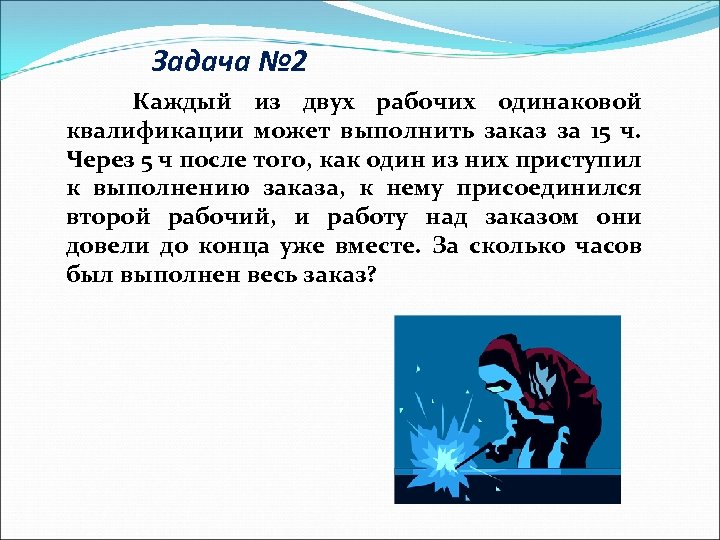 Задача №2

Каждый из двух рабочих одинаковой квалификации может выполнить заказ за 15 ч. Через 5 ч после того, как один из них приступил к выполнению заказа, к нему присоединился второй рабочий, и работу над заказом они довели до конца уже вместе. За сколько часов был выполнен весь заказ?